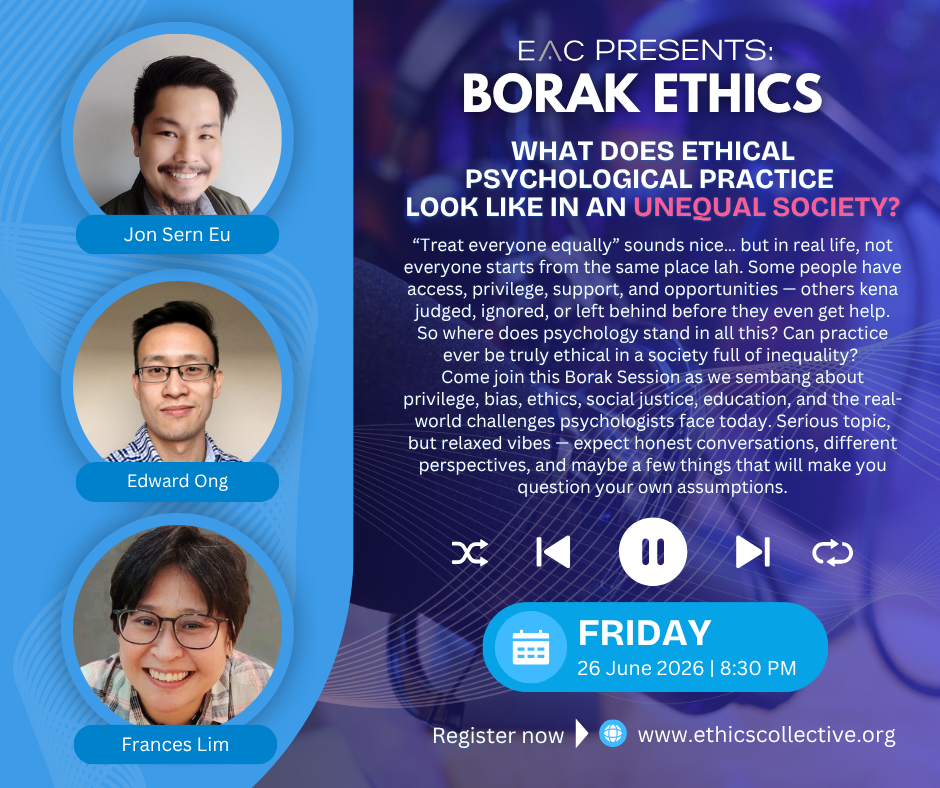 Jon Sern Eu

Edward Ong

Frances Lim

EAC PRESENTS:
BORAK ETHICS

WHAT DOES ETHICAL PSYCHOLOGICAL PRACTICE LOOK LIKE IN AN UNEQUAL SOCIETY?

“Treat everyone equally” sounds nice… but in real life, not everyone starts from the same place lah. Some people have access, privilege, support, and opportunities — others kena judged, ignored, or left behind before they even get help. So where does psychology stand in all this? Can practice ever be truly ethical in a society full of inequality?
Come join this Borak Session as we sembang about privilege, bias, ethics, social justice, education, and the real-world challenges psychologists face today. Serious topic, but relaxed vibes — expect honest conversations, different perspectives, and maybe a few things that will make you question your own assumptions.

FRIDAY
26 June 2026 | 8:30 PM

Register now www.ethicscollective.org